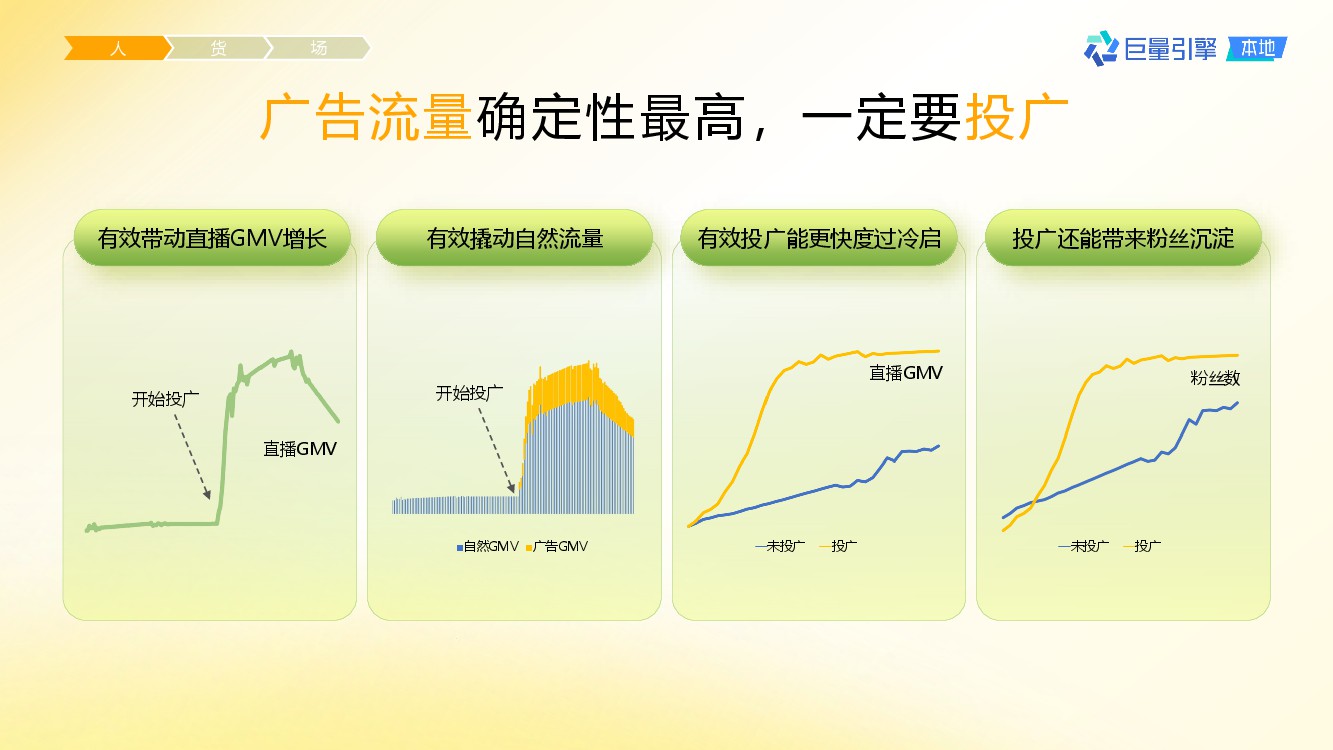 人 货 场

巨量引擎 本地

广告流量确定性最高，一定要投广

有效带动直播GMV增长

开始投广

直播GMV

有效撬动自然流量

开始投广

自然GMV 广告GMV

有效投广能更快度过冷启

直播GMV

未投广 投广

投广还能带来粉丝沉淀

粉丝数

未投广 投广